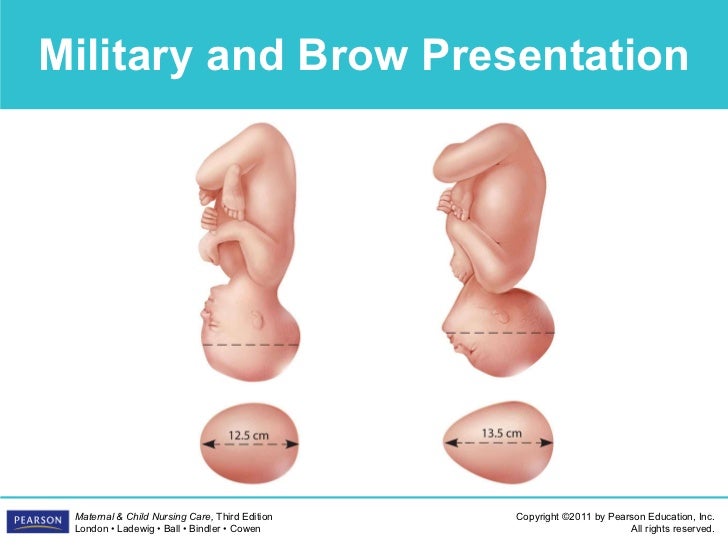 Military and Brow Presentation

12.5 cm

13.5 cm

PEARSON

Maternal & Child Nursing Care, Third Edition
London • Ladewig • Ball • Bindler • Cowen

Copyright ©2011 by Pearson Education, Inc.
All rights reserved.